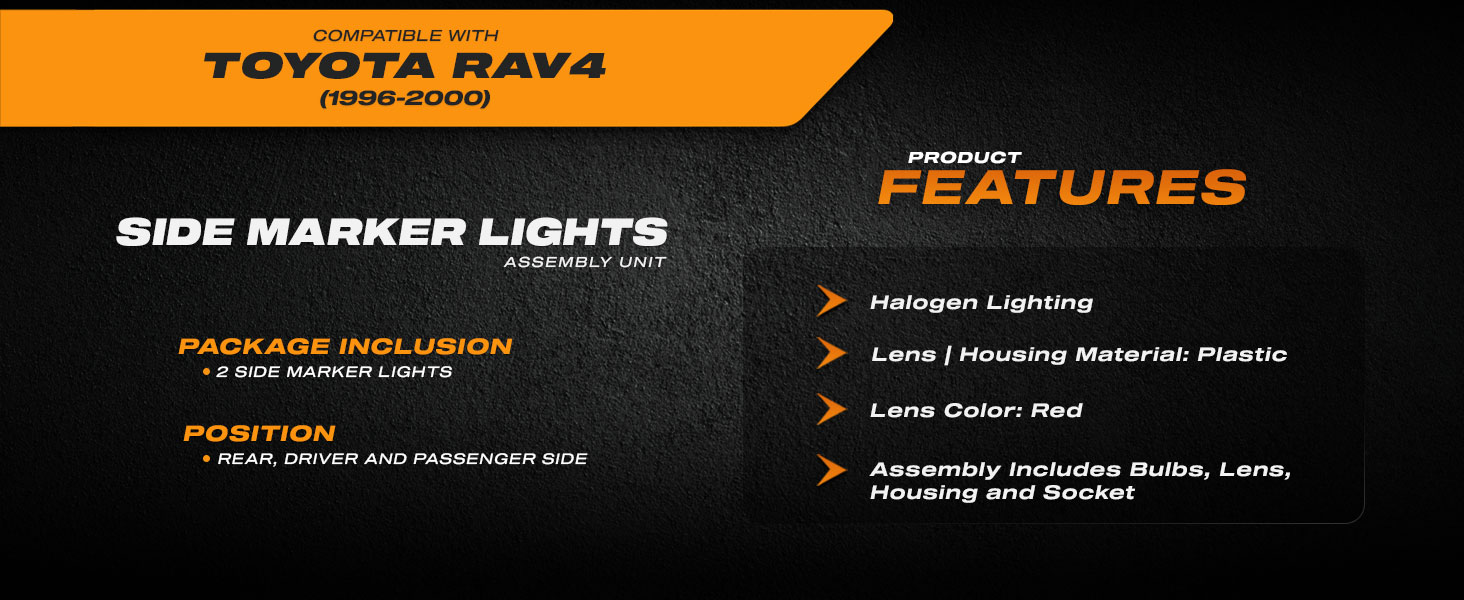 COMPATIBLE WITH
TOYOTA RAV4
(1996-2000)

SIDE MARKER LIGHTS
ASSEMBLY UNIT

PACKAGE INCLUSION
• 2 SIDE MARKER LIGHTS

POSITION
• REAR, DRIVER AND PASSENGER SIDE

PRODUCT
FEATURES

Halogen Lighting

Lens | Housing Material: Plastic

Lens Color: Red

Assembly Includes Bulbs, Lens, Housing and Socket